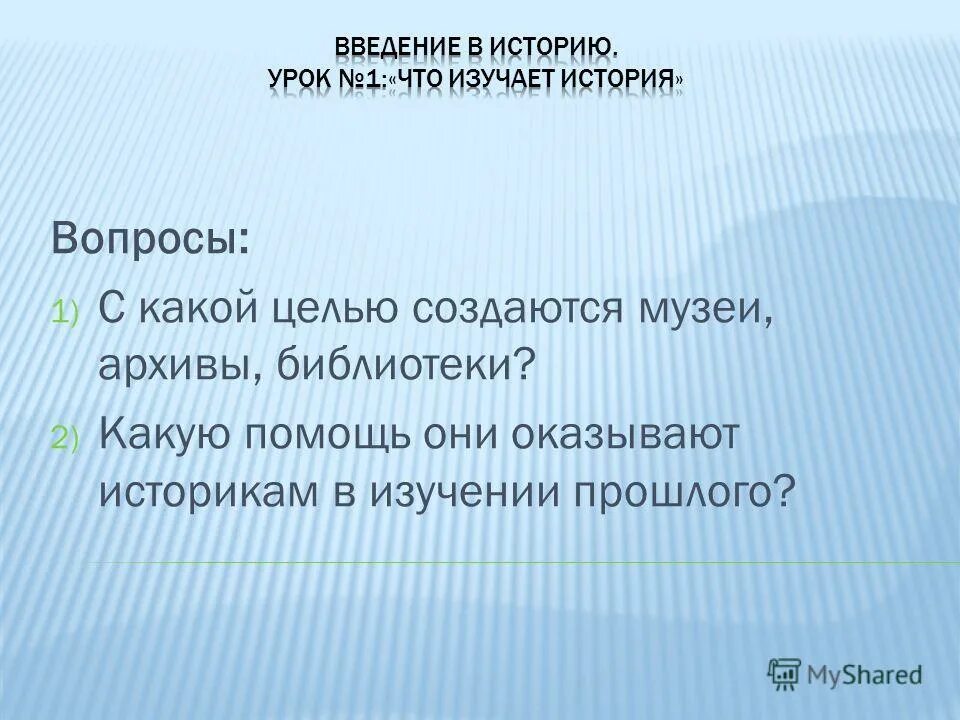 ВВЕДЕНИЕ В ИСТОРИЮ.
УРОК №1:«ЧТО ИЗУЧАЕТ ИСТОРИЯ»

Вопросы:
1) С какой целью создаются музеи, архивы, библиотеки?
2) Какую помощь они оказывают историкам в изучении прошлого?

MyShared